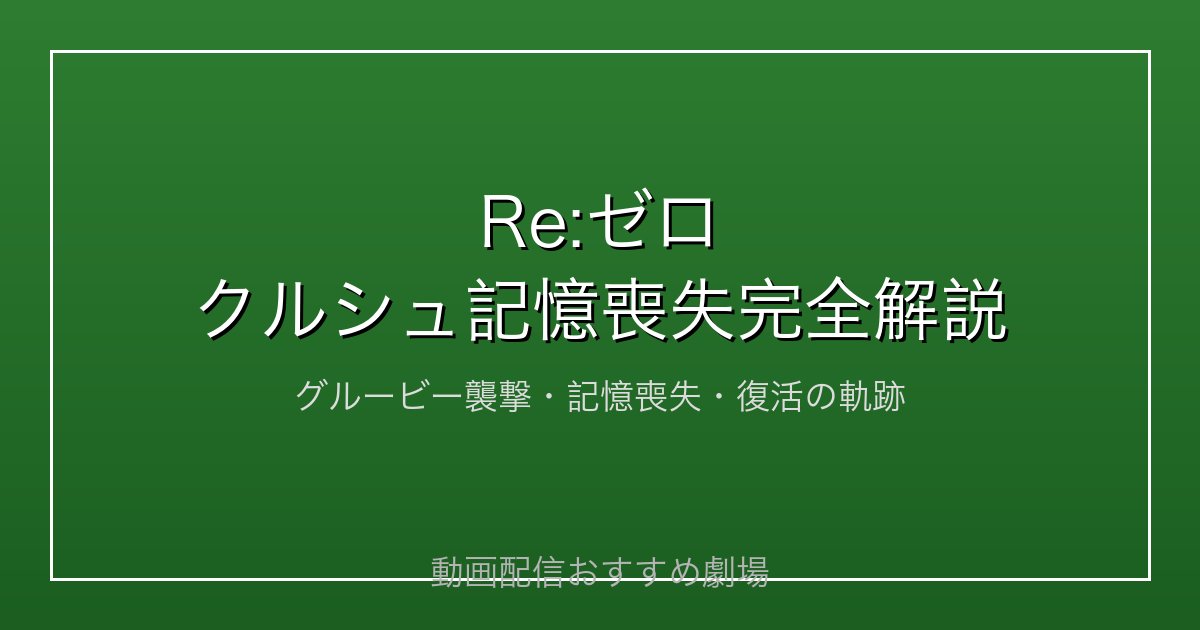 Re:ゼロ
クルシュ記憶喪失完全解説

グルービー襲撃・記憶喪失・復活の軌跡

動画配信おすすめ劇場